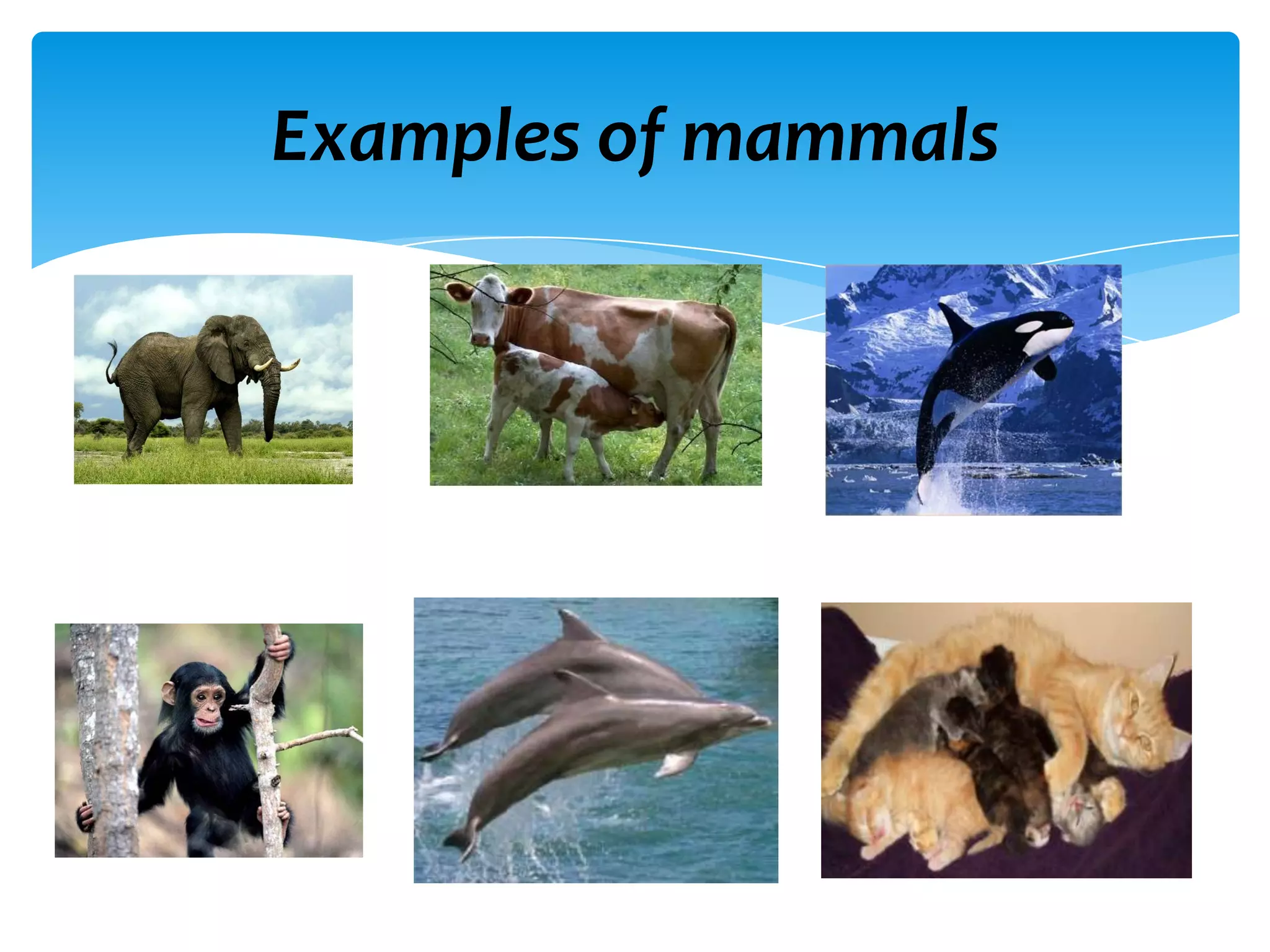 Examples of mammals